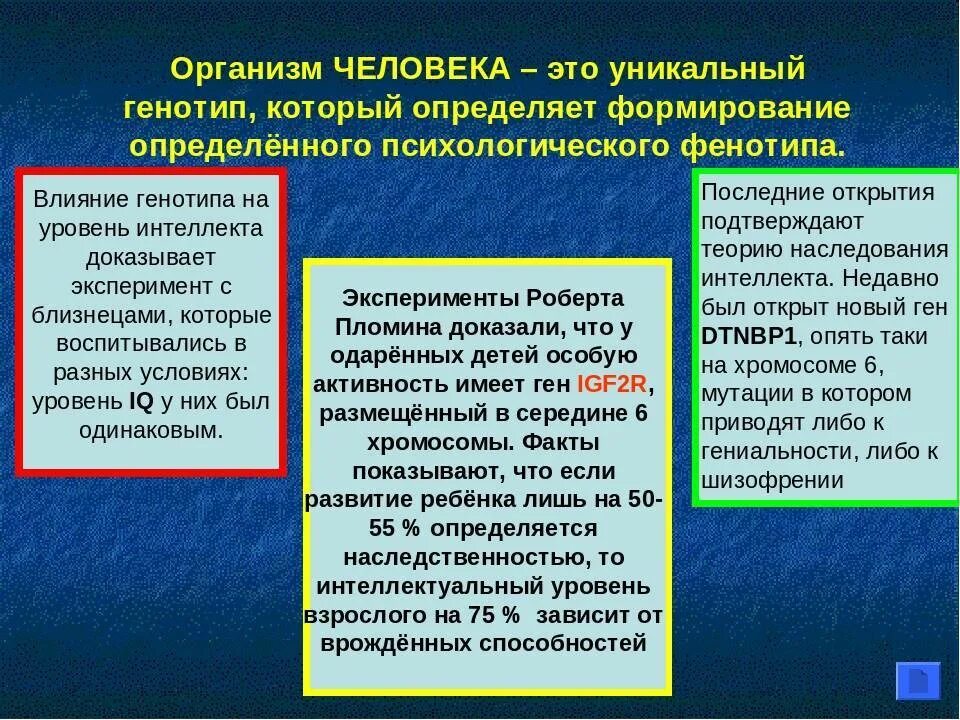 Организм ЧЕЛОВЕКА – это уникальный генотип, который определяет формирование определённого психологического фенотипа.

Влияние генотипа на уровень интеллекта доказывает эксперимент с близнецами, которые воспитывались в разных условиях: уровень IQ у них был одинаковым.

Эксперименты Роберта Пломина доказали, что у одарённых детей особую активность имеет ген IGF2R, размещённый в середине 6 хромосомы. Факты показывают, что если развитие ребёнка лишь на 50-55 % определяется наследственностью, то интеллектуальный уровень взрослого на 75 % зависит от врождённых способностей

Последние открытия подтверждают теорию наследования интеллекта. Недавно был открыт новый ген DTNBP1, опять таки на хромосоме 6, мутации в котором приводят либо к гениальности, либо к шизофрении